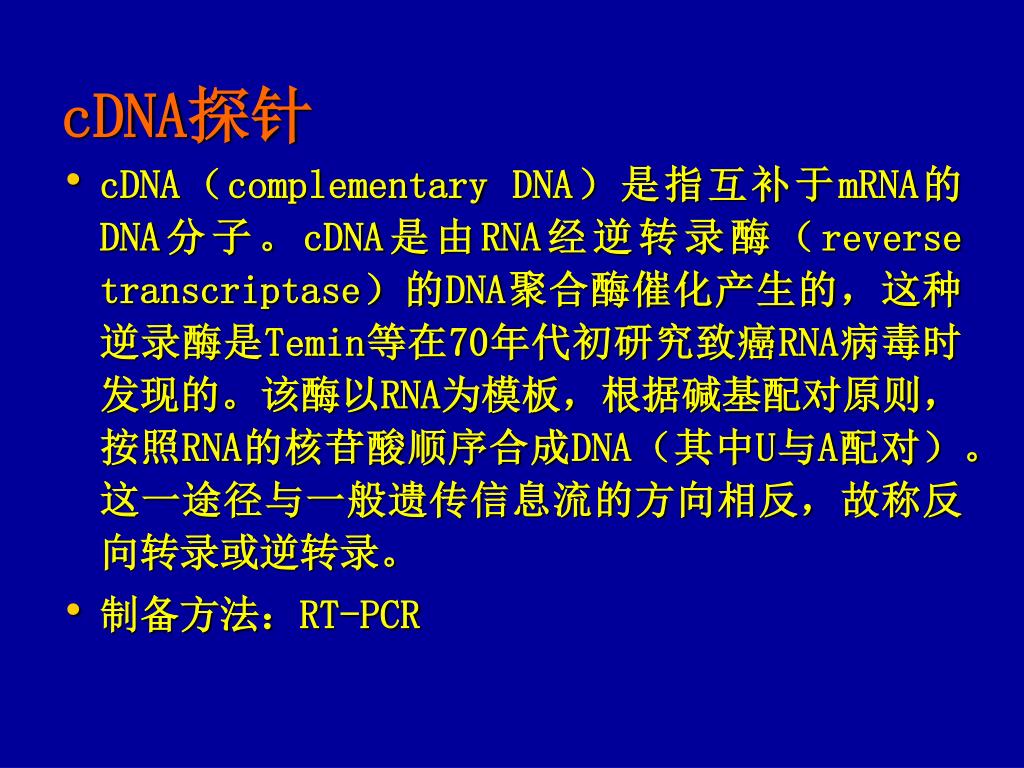 cDNA探针

• cDNA（complementary DNA）是指互补于mRNA的DNA分子。cDNA是由RNA经逆转录酶（reverse transcriptase）的DNA聚合酶催化产生的，这种逆录酶是Temin等在70年代初研究致癌RNA病毒时发现的。该酶以RNA为模板，根据碱基配对原则，按照RNA的核苷酸顺序合成DNA（其中U与A配对）。这一途径与一般遗传信息流的方向相反，故称反向转录或逆转录。

• 制备方法：RT-PCR